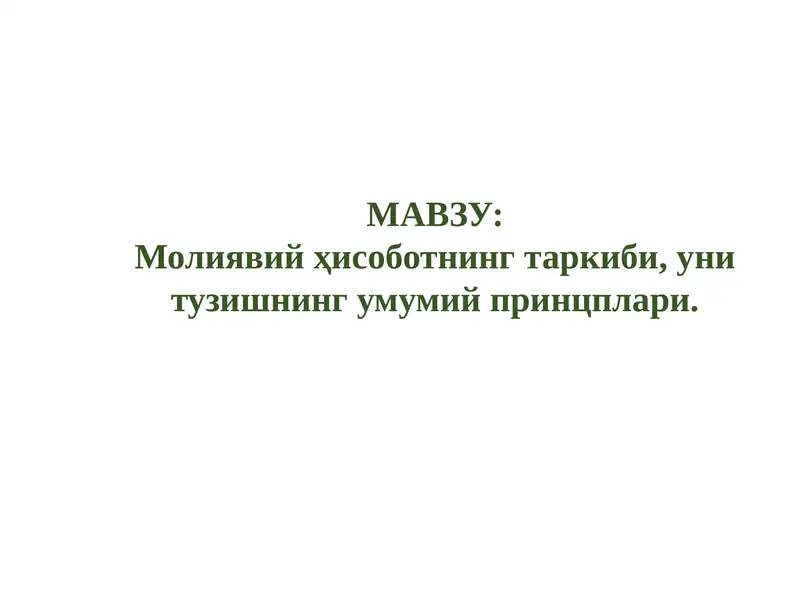 МАВЗУ:
Молиявий ҳисоботнинг таркиби, уни тузишнинг умумий принцплари.